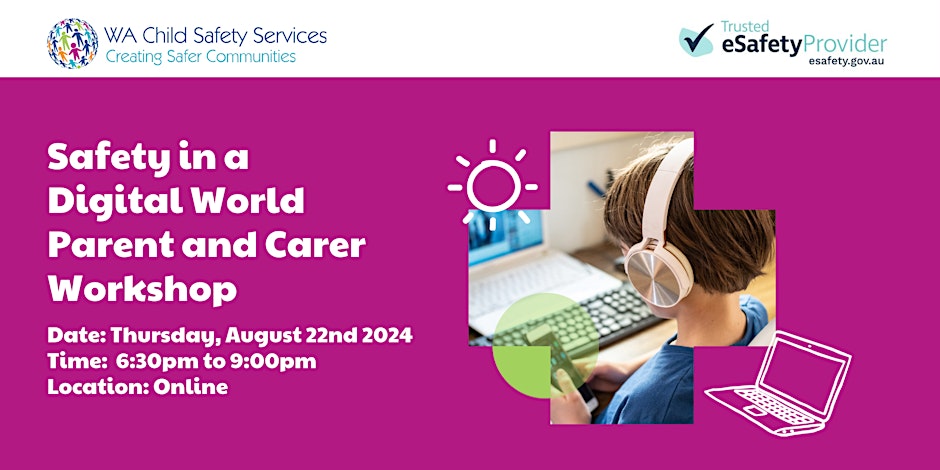 WA Child Safety Services
Creating Safer Communities

Trusted
eSafetyProvider
esafety.gov.au

Safety in a Digital World Parent and Carer Workshop

Date: Thursday, August 22nd 2024
Time: 6:30pm to 9:00pm
Location: Online